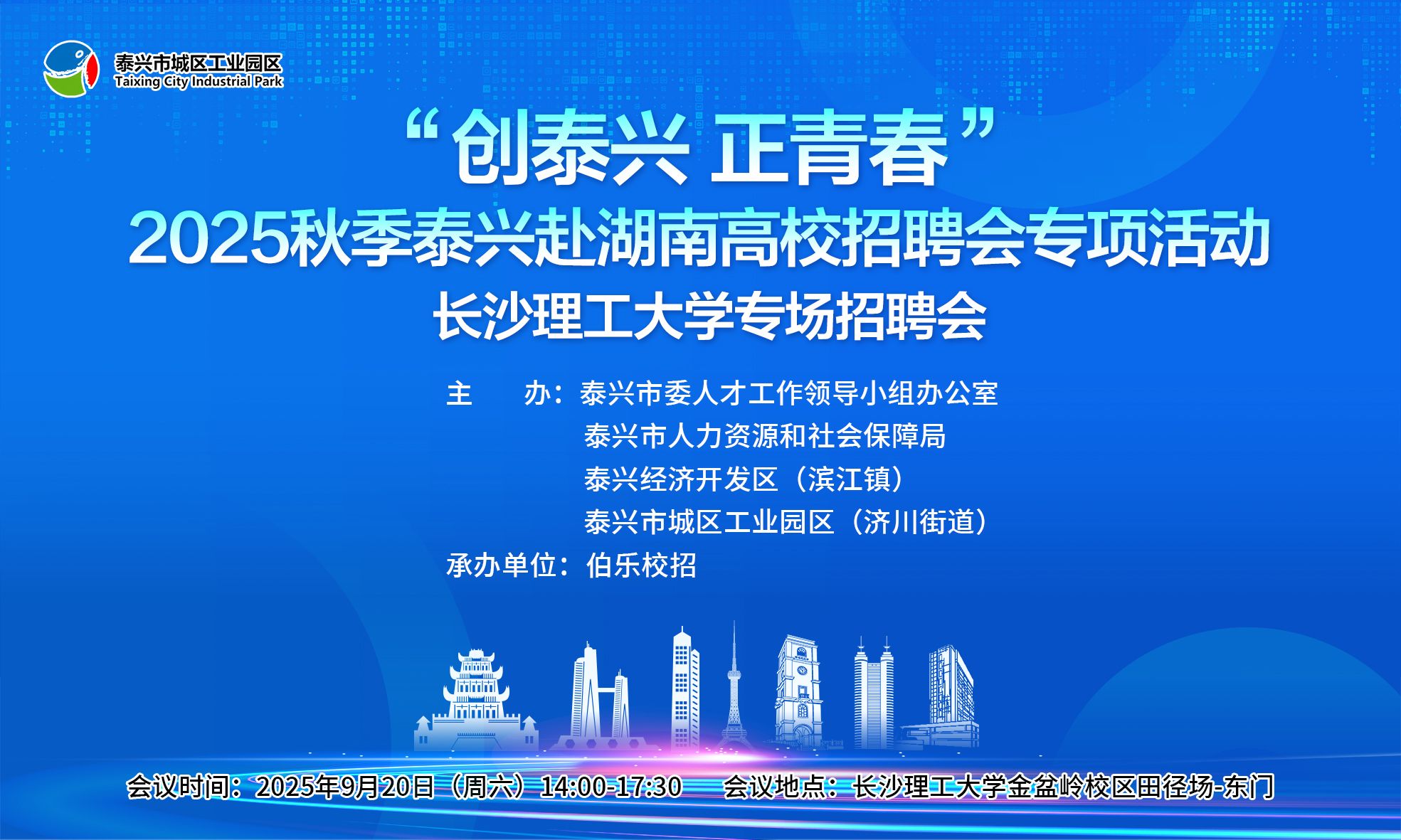 泰兴市城区工业园区
Taixing City Industrial Park

“创泰兴 正青春”
2025秋季泰兴赴湖南高校招聘会专项活动
长沙理工大学专场招聘会

主　　办：泰兴市委人才工作领导小组办公室
泰兴市人力资源和社会保障局
泰兴经济开发区（滨江镇）
泰兴市城区工业园区（济川街道）
承办单位：伯乐校招

会议时间：2025年9月20日（周六）14:00-17:30　会议地点：长沙理工大学金盆岭校区田径场-东门